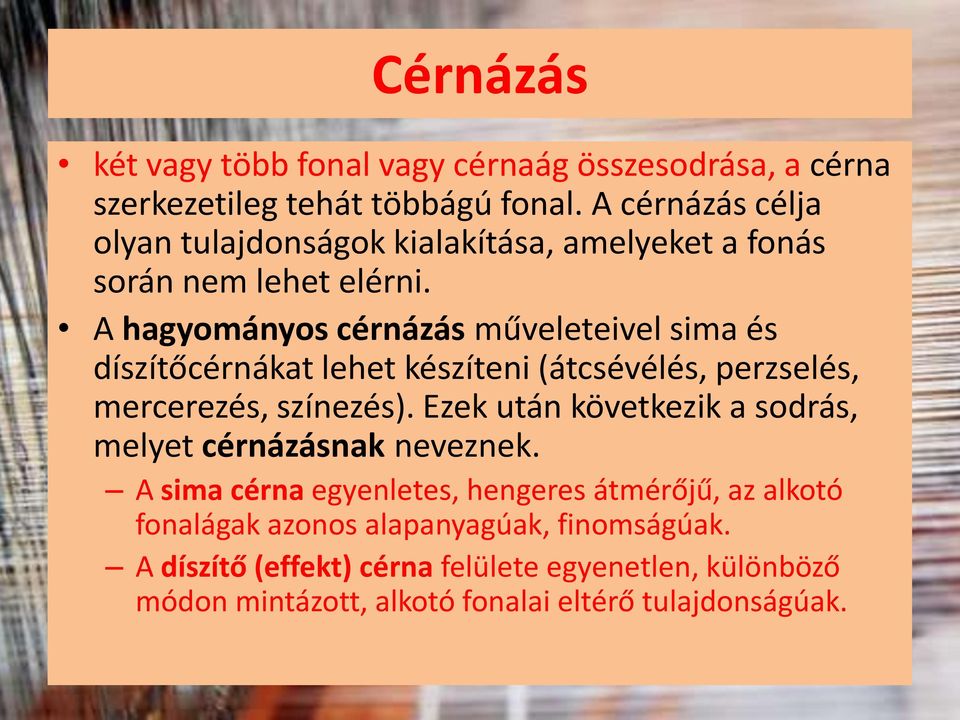 Cérnázás

• két vagy több fonal vagy cérnaág összesodrása, a cérna szerkezetileg tehát többágú fonal. A cérnázás célja olyan tulajdonságok kialakítása, amelyeket a fonás során nem lehet elérni.

• A hagyományos cérnázás műveleteivel sima és díszítőcérnákat lehet készíteni (átcsévélés, perzselés, mercerezés, színezés). Ezek után következik a sodrás, melyet cérnázásnak neveznek.

– A sima cérna egyenletes, hengeres átmérőjű, az alkotó fonalágak azonos alapanyagúak, finomságúak.

– A díszítő (effekt) cérna felülete egyenetlen, különböző módon mintázott, alkotó fonalai eltérő tulajdonságúak.